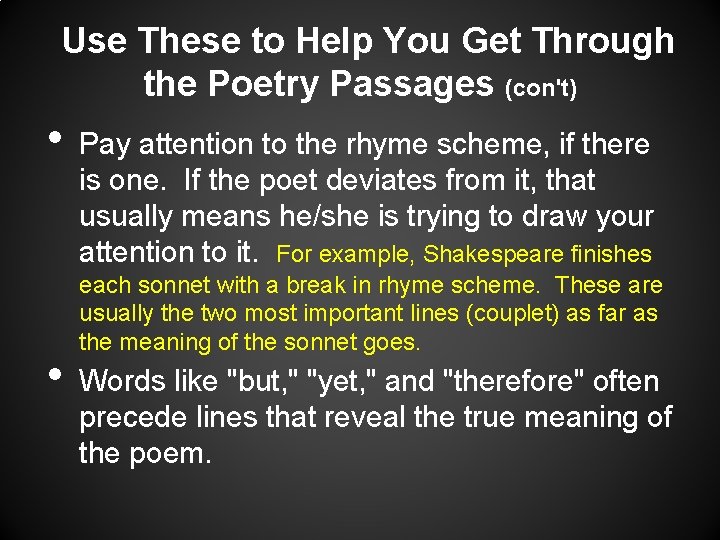 Use These to Help You Get Through the Poetry Passages (con't)

• Pay attention to the rhyme scheme, if there is one. If the poet deviates from it, that usually means he/she is trying to draw your attention to it. For example, Shakespeare finishes each sonnet with a break in rhyme scheme. These are usually the two most important lines (couplet) as far as the meaning of the sonnet goes.

• Words like "but," "yet," and "therefore" often precede lines that reveal the true meaning of the poem.